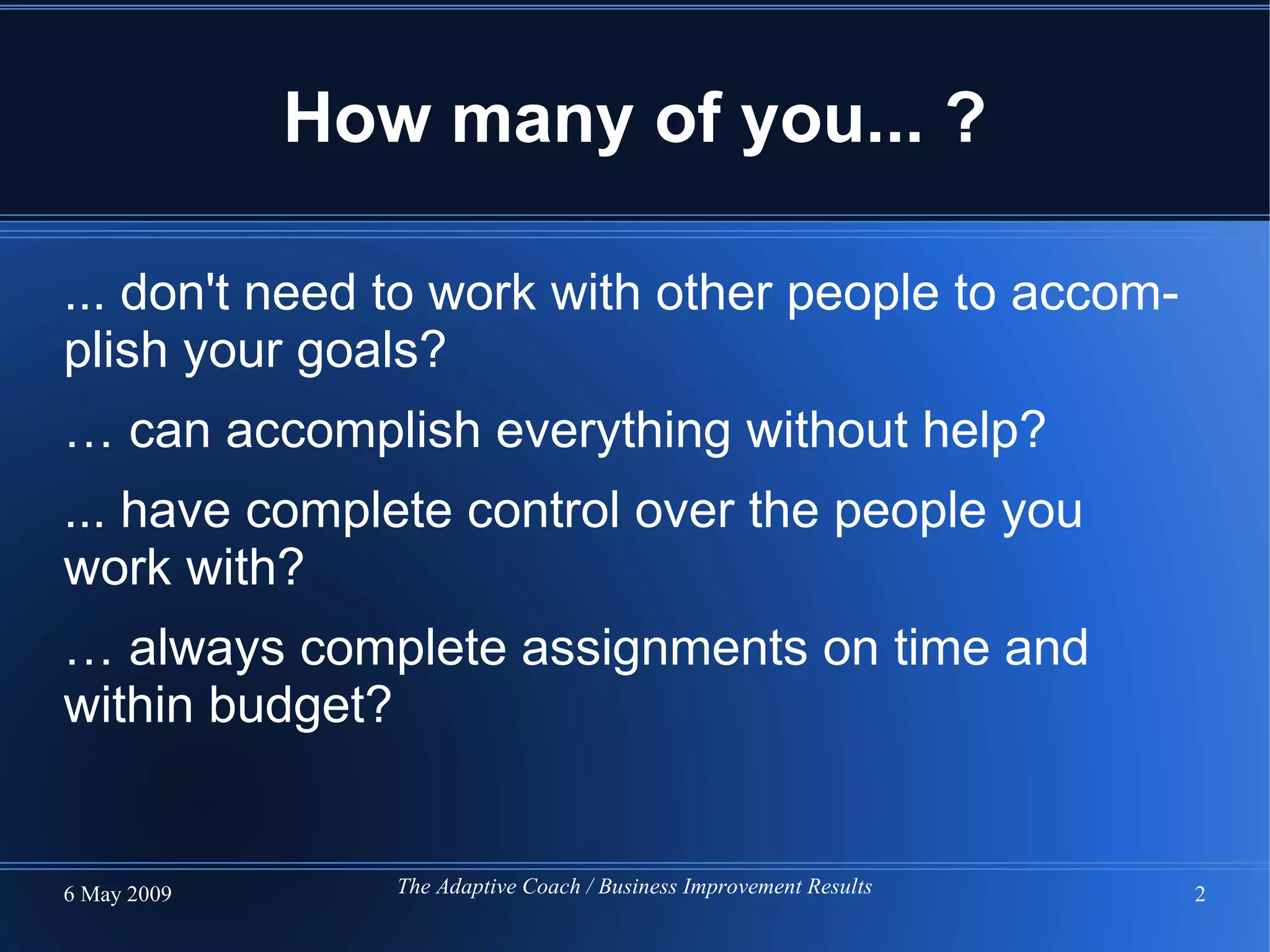 How many of you... ?

... don't need to work with other people to accomplish your goals?

… can accomplish everything without help?

... have complete control over the people you work with?

… always complete assignments on time and within budget?

6 May 2009

The Adaptive Coach / Business Improvement Results

2